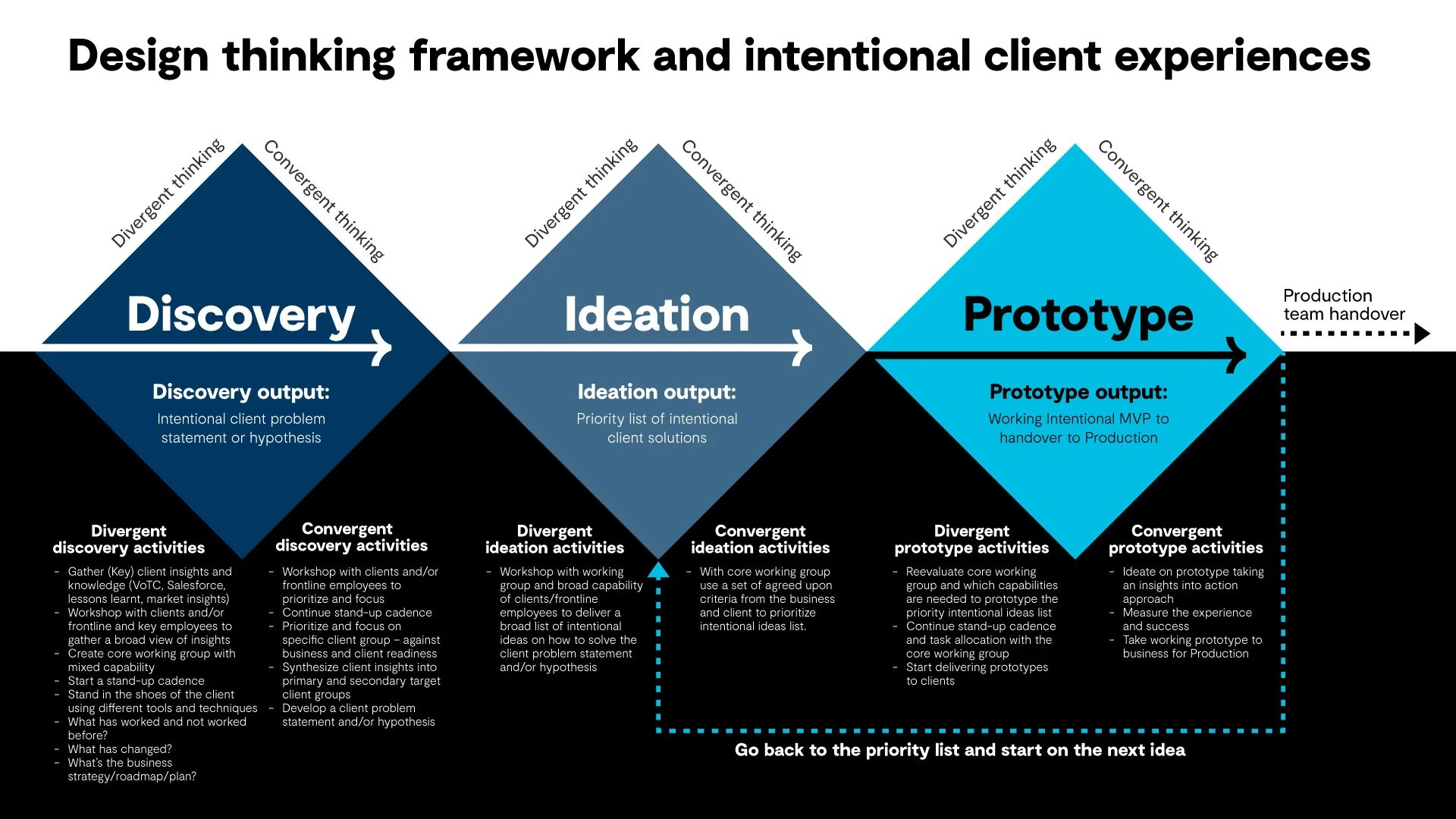 Design thinking framework and intentional client experiences

Divergent thinking

Convergent thinking

Discovery

Discovery output:

Intentional client problem statement or hypothesis

Divergent thinking

Convergent thinking

Ideation

Ideation output:

Priority list of intentional client solutions

Divergent thinking

Convergent thinking

Prototype

Prototype output:

Working Intentional MVP to handover to Production

Production team handover

Divergent discovery activities

- Gather (Key) client insights and knowledge (VoTC, Salesforce, lessons learnt, market insights)
- Workshop with clients and/or frontline and key employees to gather a broad view of insights
- Create core working group with mixed capability
- Start a stand-up cadence
- Stand in the shoes of the client using different tools and techniques
- What has worked and not worked before?
- What has changed?
- What's the business strategy/roadmap/plan?

Convergent discovery activities

- Workshop with clients and/or frontline employees to prioritize and focus
- Continue stand-up cadence
- Prioritize and focus on specific client group – against business and client readiness
- Synthesize client insights into primary and secondary target client groups
- Develop a client problem statement and/or hypothesis

Divergent ideation activities

- Workshop with working group and broad capability of clients/frontline employees to deliver a broad list of intentional ideas on how to solve the client problem statement and/or hypothesis

Convergent ideation activities

- With core working group use a set of agreed upon criteria from the business and client to prioritize intentional ideas list.

Divergent prototype activities

- Reevaluate core working group and which capabilities are needed to prototype the priority intentional ideas list
- Continue stand-up cadence and task allocation with the core working group
- Start delivering prototypes to clients

Convergent prototype activities

- Ideate on prototype taking an insights into action approach
- Measure the experience and success
- Take working prototype to business for Production

Go back to the priority list and start on the next idea